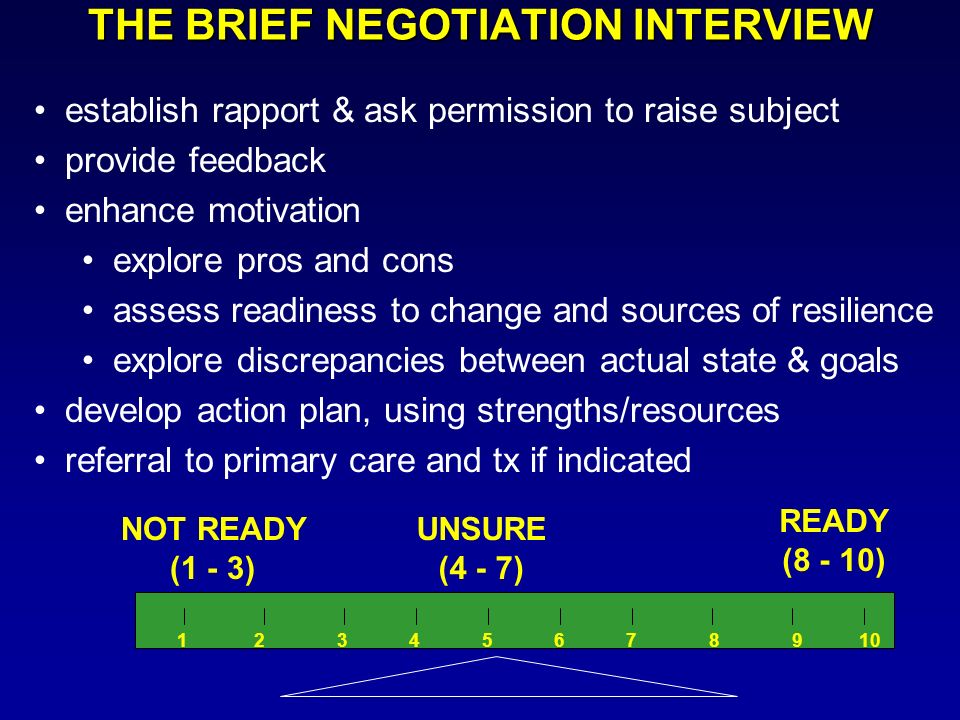 THE BRIEF NEGOTIATION INTERVIEW

• establish rapport & ask permission to raise subject
• provide feedback
• enhance motivation
 • explore pros and cons
 • assess readiness to change and sources of resilience
 • explore discrepancies between actual state & goals
• develop action plan, using strengths/resources
• referral to primary care and tx if indicated

NOT READY (1 - 3)

UNSURE (4 - 7)

READY (8 - 10)

1 2 3 4 5 6 7 8 9 10